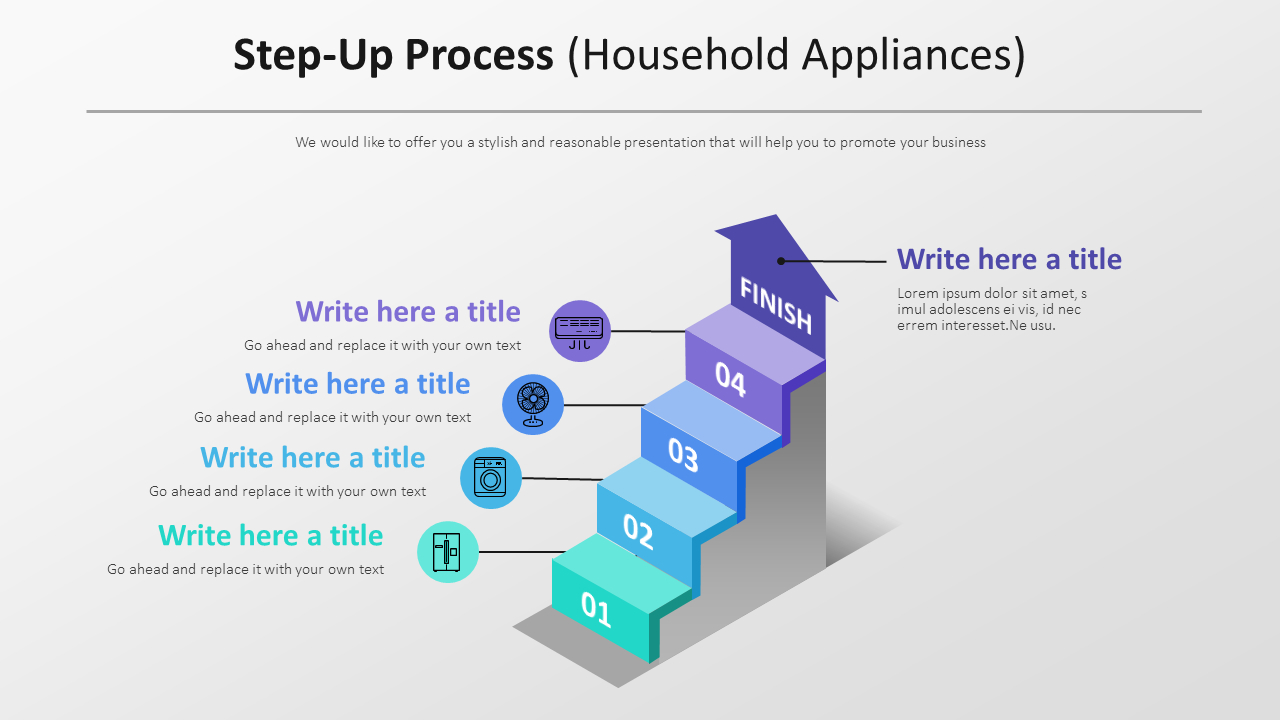 Step-Up Process (Household Appliances)

We would like to offer you a stylish and reasonable presentation that will help you to promote your business

Write here a title

Lorem ipsum dolor sit amet, s imul adolescens ei vis, id nec errem interesset.Ne usu.

FINISH

Write here a title

Go ahead and replace it with your own text

04

Write here a title

Go ahead and replace it with your own text

03

Write here a title

Go ahead and replace it with your own text

02

Write here a title

Go ahead and replace it with your own text

01